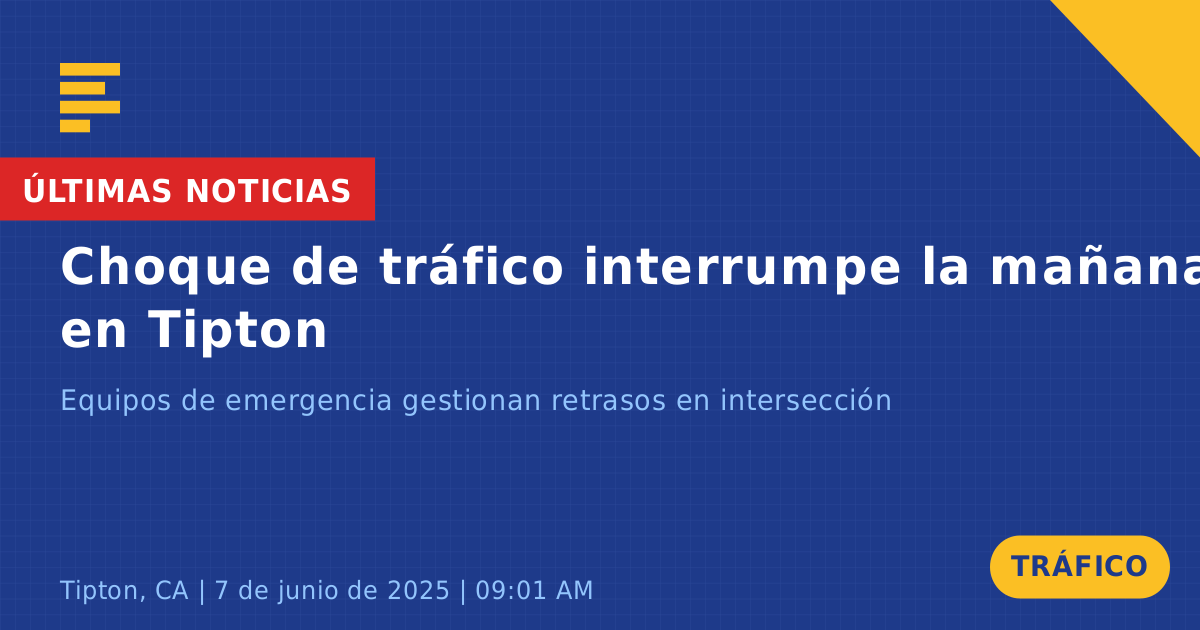 ÚLTIMAS NOTICIAS

Choque de tráfico interrumpe la mañana en Tipton

Equipos de emergencia gestionan retrasos en intersección

Tipton, CA | 7 de junio de 2025 | 09:01 AM

TRÁFICO